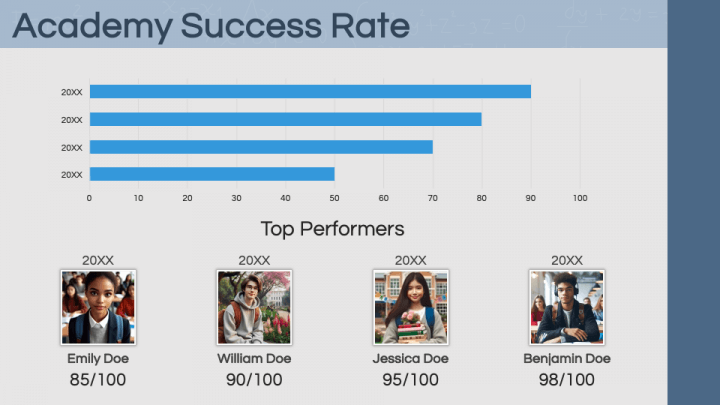 Academy Success Rate

20XX
20XX
20XX
20XX

0 10 20 30 40 50 60 70 80 90 100

Top Performers

20XX
Emily Doe
85/100

20XX
William Doe
90/100

20XX
Jessica Doe
95/100

20XX
Benjamin Doe
98/100